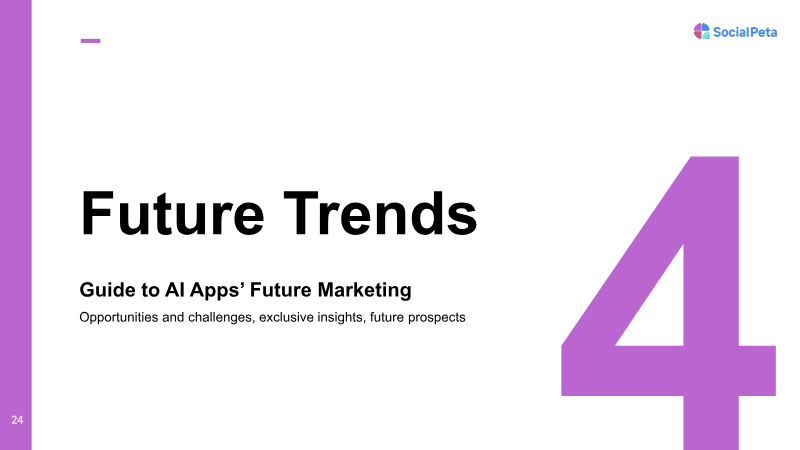 SocialPeta

Future Trends

Guide to AI Apps' Future Marketing

Opportunities and challenges, exclusive insights, future prospects

4

24